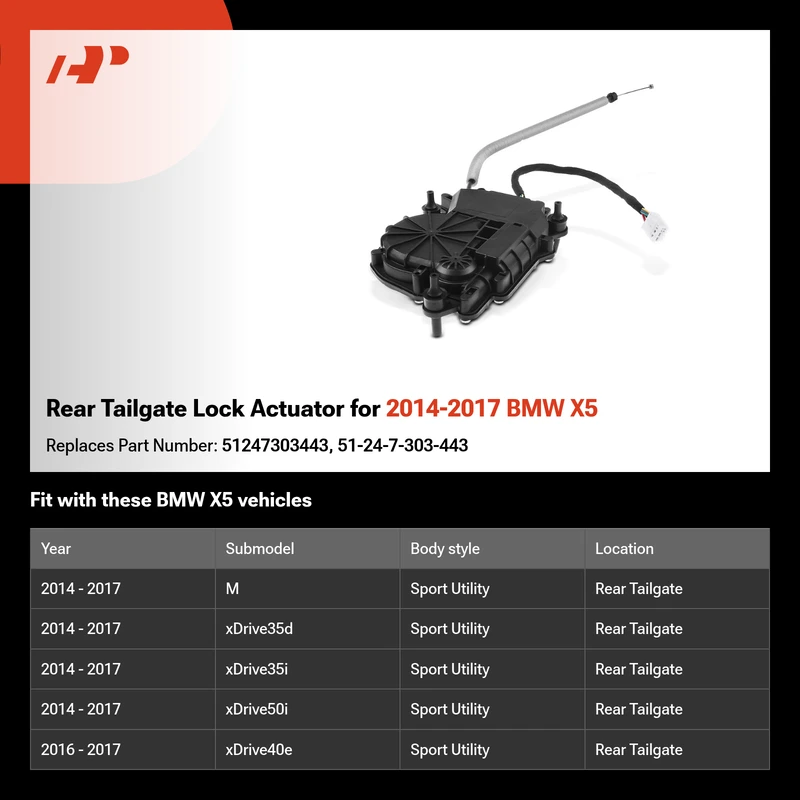 Rear Tailgate Lock Actuator for 2014-2017 BMW X5

Replaces Part Number: 51247303443, 51-24-7-303-443

Fit with these BMW X5 vehicles

| Year | Submodel | Body style | Location |
|---|---|---|---|
| 2014 - 2017 | M | Sport Utility | Rear Tailgate |
| 2014 - 2017 | xDrive35d | Sport Utility | Rear Tailgate |
| 2014 - 2017 | xDrive35i | Sport Utility | Rear Tailgate |
| 2014 - 2017 | xDrive50i | Sport Utility | Rear Tailgate |
| 2016 - 2017 | xDrive40e | Sport Utility | Rear Tailgate |